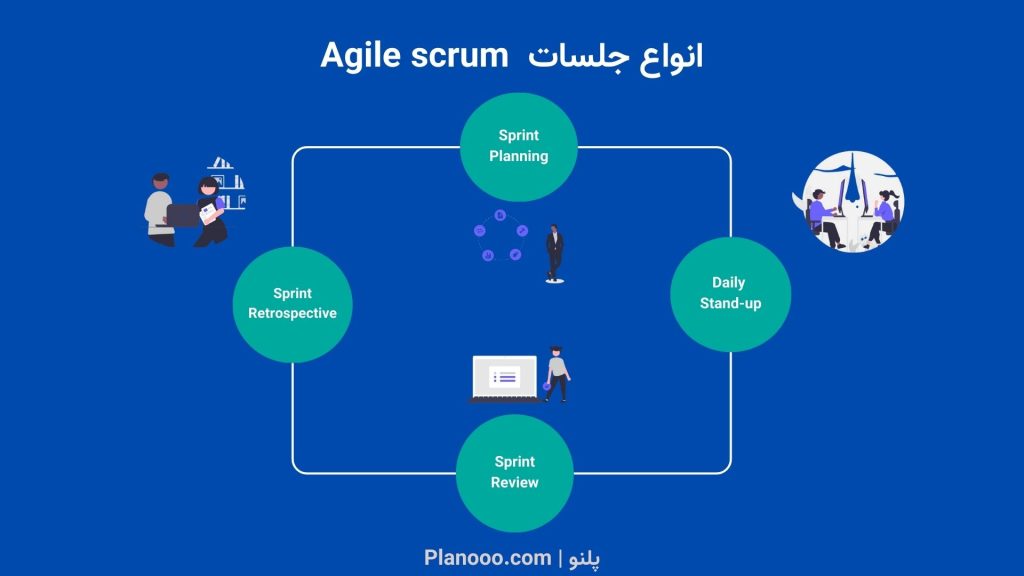 انواع جلسات Agile scrum

Sprint Planning

Daily Stand-up

Sprint Review

Sprint Retrospective

Planooo.com | پلنو